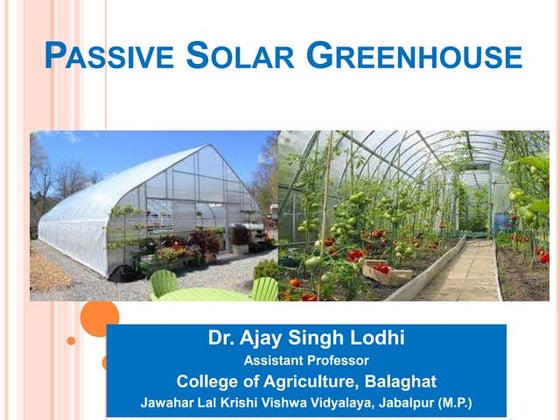 PASSIVE SOLAR GREENHOUSE

Dr. Ajay Singh Lodhi
Assistant Professor
College of Agriculture, Balaghat
Jawahar Lal Krishi Vishwa Vidyalaya, Jabalpur (M.P.)